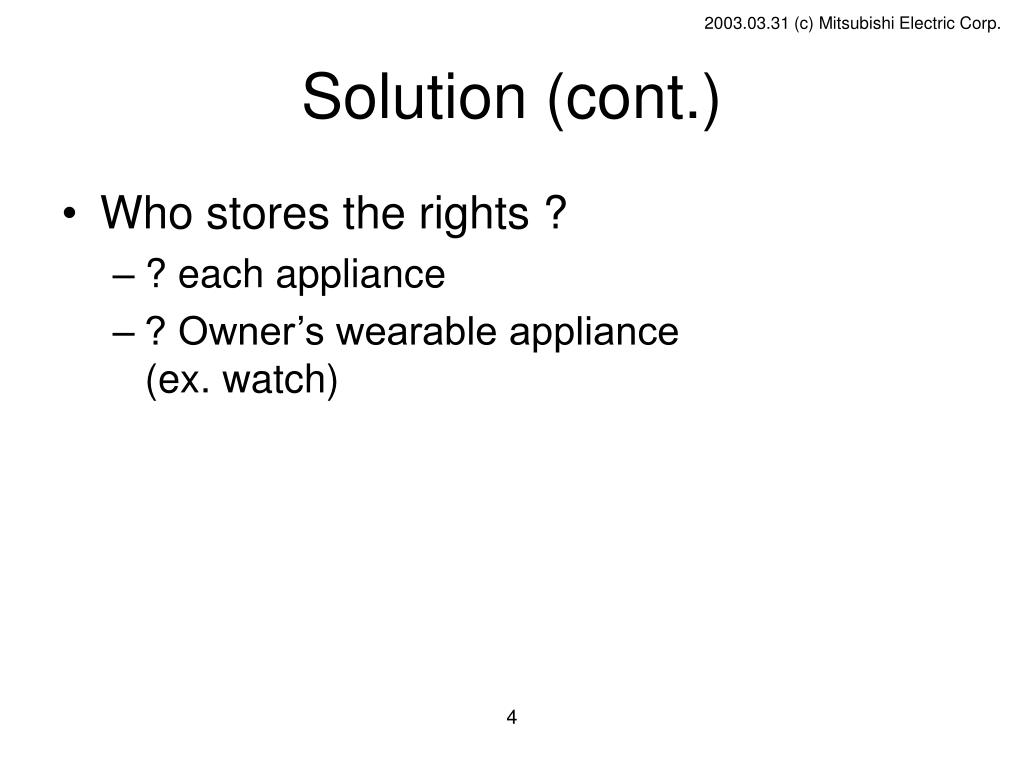 2003.03.31 (c) Mitsubishi Electric Corp.

Solution (cont.)

• Who stores the rights ?
– ? each appliance
– ? Owner’s wearable appliance (ex. watch)

4